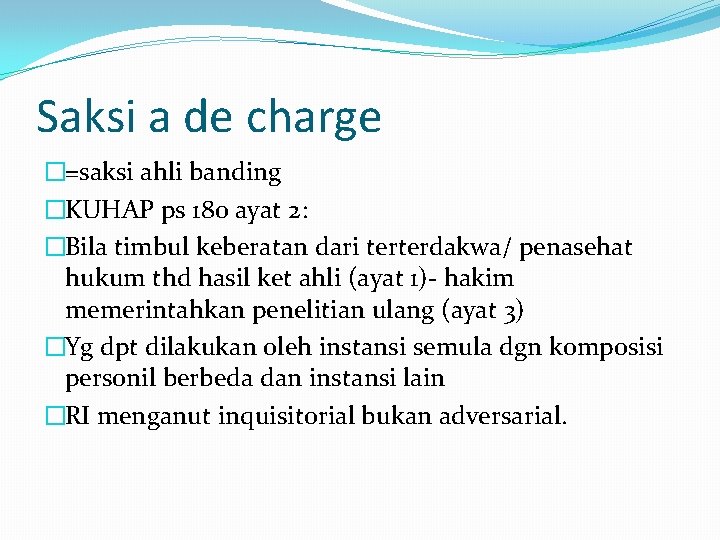 Saksi a de charge

=saksi ahli banding

KUHAP ps 180 ayat 2:

Bila timbul keberatan dari terterdakwa/ penasehat hukum thd hasil ket ahli (ayat 1)- hakim memerintahkan penelitian ulang (ayat 3)

Yg dpt dilakukan oleh instansi semula dgn komposisi personil berbeda dan instansi lain

RI menganut inquisitorial bukan adversarial.